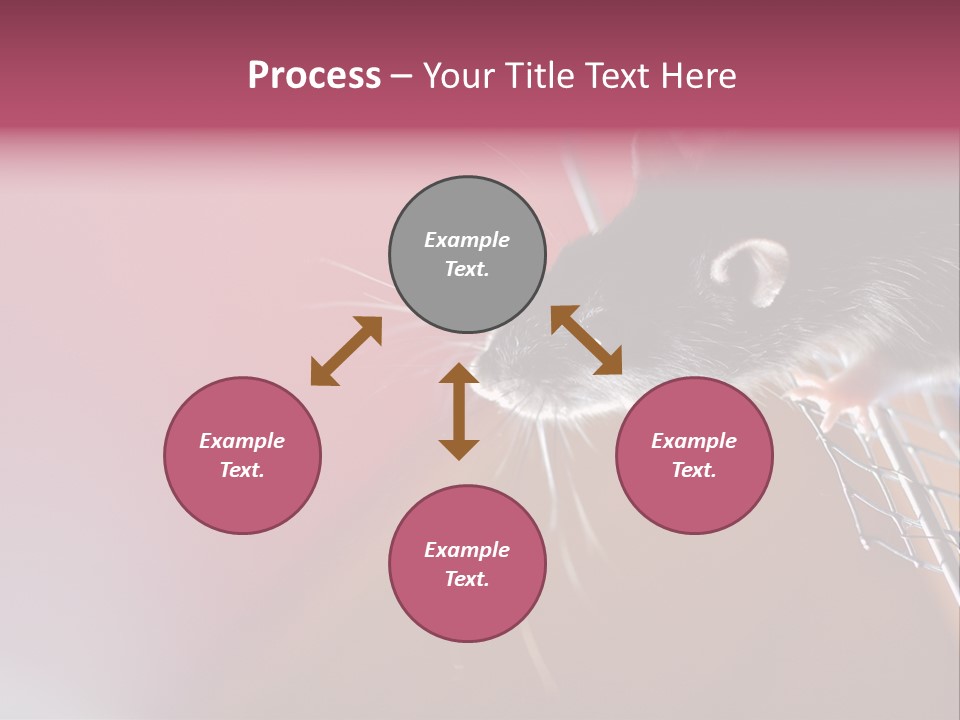 Process – Your Title Text Here

Example Text.

Example Text.

Example Text.

Example Text.